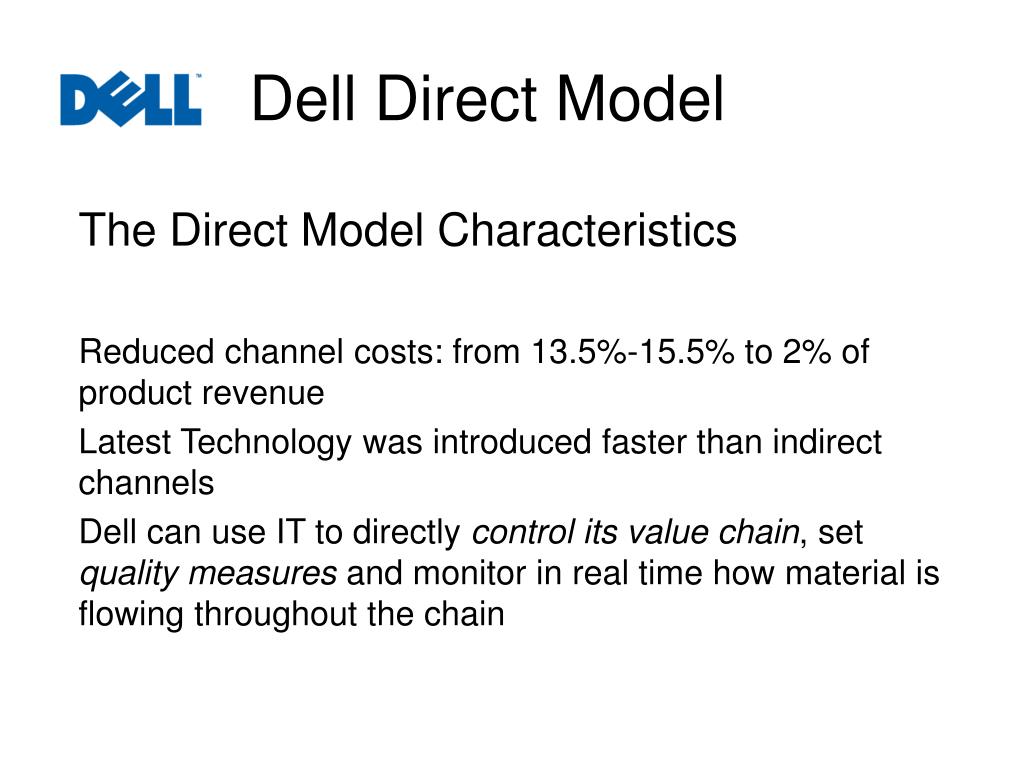 DELL Dell Direct Model

The Direct Model Characteristics

Reduced channel costs: from 13.5%-15.5% to 2% of product revenue

Latest Technology was introduced faster than indirect channels

Dell can use IT to directly control its value chain, set quality measures and monitor in real time how material is flowing throughout the chain